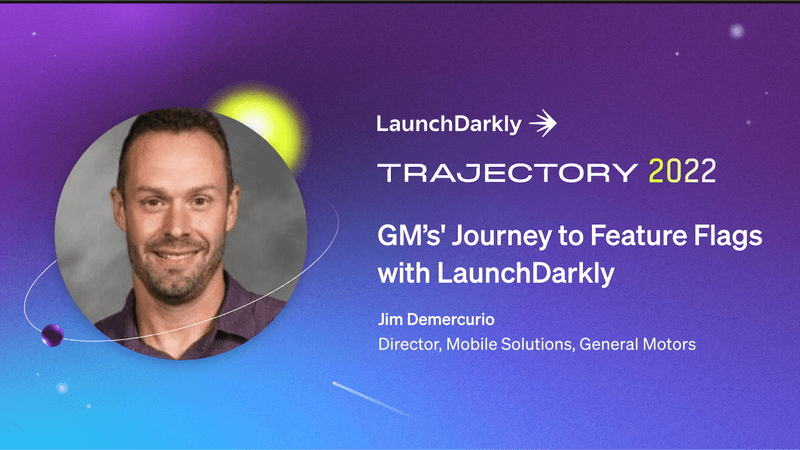 LaunchDarkly

TRAJECTORY 2022

GM's' Journey to Feature Flags with LaunchDarkly

Jim Demercurio
Director, Mobile Solutions, General Motors